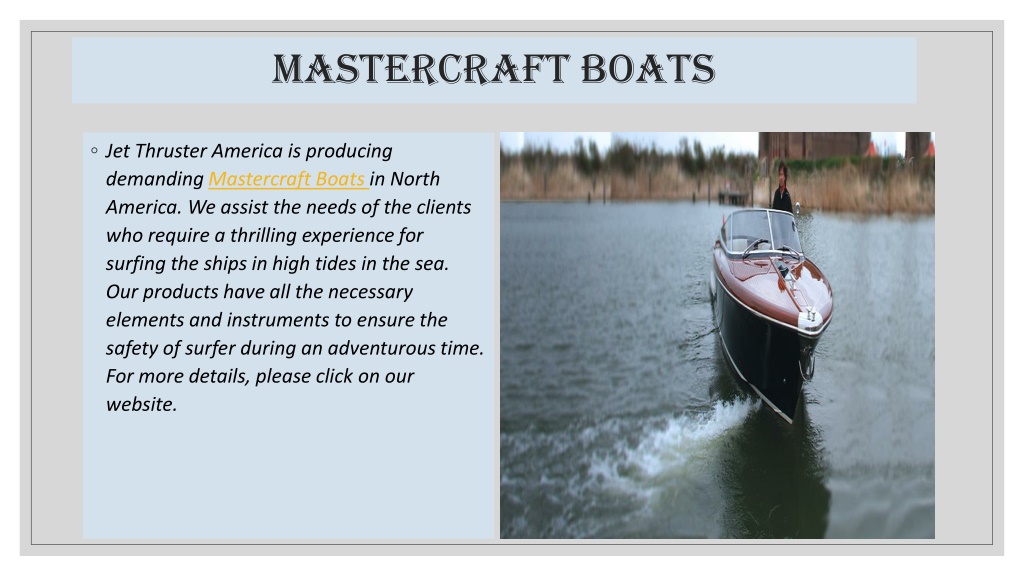 MASTERCRAFT BOATS

◦ Jet Thruster America is producing demanding Mastercraft Boats in North America. We assist the needs of the clients who require a thrilling experience for surfing the ships in high tides in the sea. Our products have all the necessary elements and instruments to ensure the safety of surfer during an adventurous time. For more details, please click on our website.